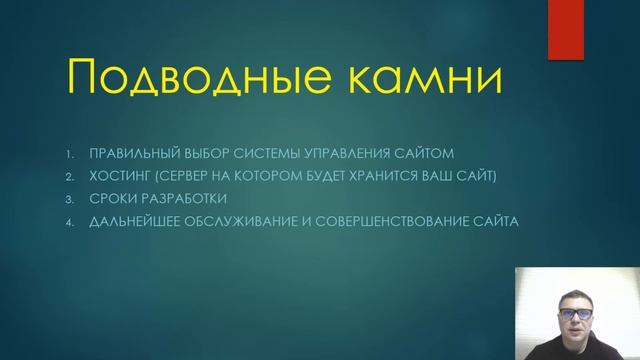 Подводные камни

1. ПРАВИЛЬНЫЙ ВЫБОР СИСТЕМЫ УПРАВЛЕНИЯ САЙТОМ
2. ХОСТИНГ (СЕРВЕР НА КОТОРОМ БУДЕТ ХРАНИТСЯ ВАШ САЙТ)
3. СРОКИ РАЗРАБОТКИ
4. ДАЛЬНЕЙШЕЕ ОБСЛУЖИВАНИЕ И СОВЕРШЕНСТВОВАНИЕ САЙТА